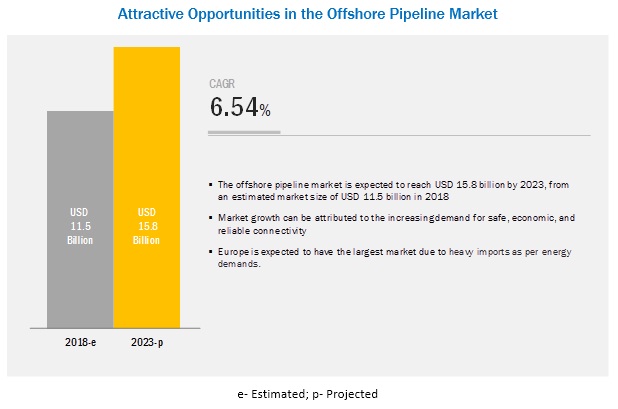 Attractive Opportunities in the Offshore Pipeline Market

USD 11.5 Billion

USD 15.8 Billion

2018-e

2023-p

CAGR

6.54%

▪ The offshore pipeline market is expected to reach USD 15.8 billion by 2023, from an estimated market size of USD 11.5 billion in 2018

▪ Market growth can be attributed to the increasingdemand for safe, economic, and reliable connectivity

▪ Europe is expected to have the largest market due to heavy imports as per energy demands.

e- Estimated; p- Projected